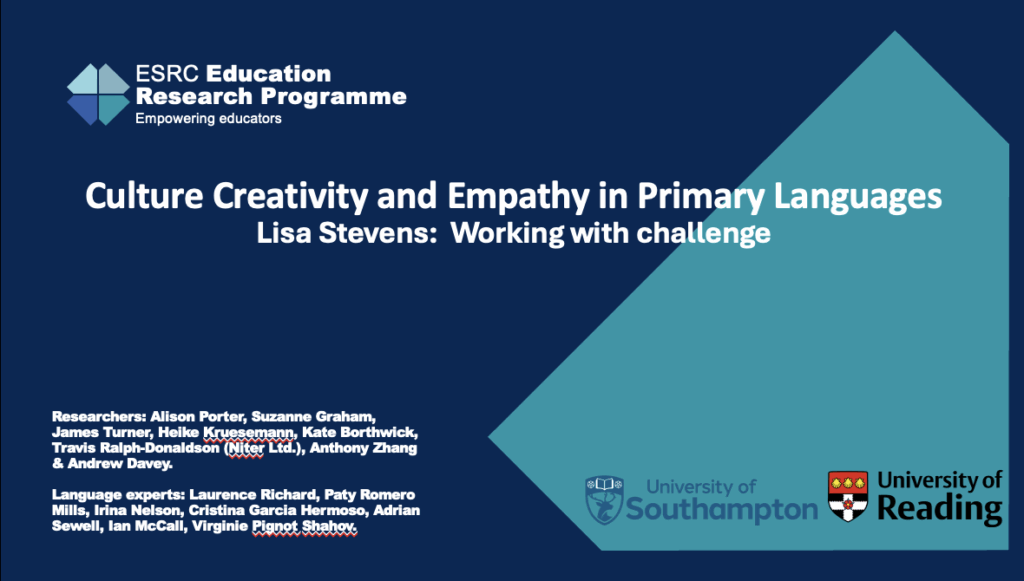 ESRC Education Research Programme
Empowering educators

Culture Creativity and Empathy in Primary Languages
Lisa Stevens: Working with challenge

Researchers: Alison Porter, Suzanne Graham, James Turner, Heike Kruesemann, Kate Borthwick, Travis Ralph-Donaldson (Niter Ltd.), Anthony Zhang & Andrew Davey.

Language experts: Laurence Richard, Paty Romero Mills, Irina Nelson, Cristina Garcia Hermoso, Adrian Sewell, Ian McCall, Virginie Pignot Shahov.

University of Southampton

University of Reading